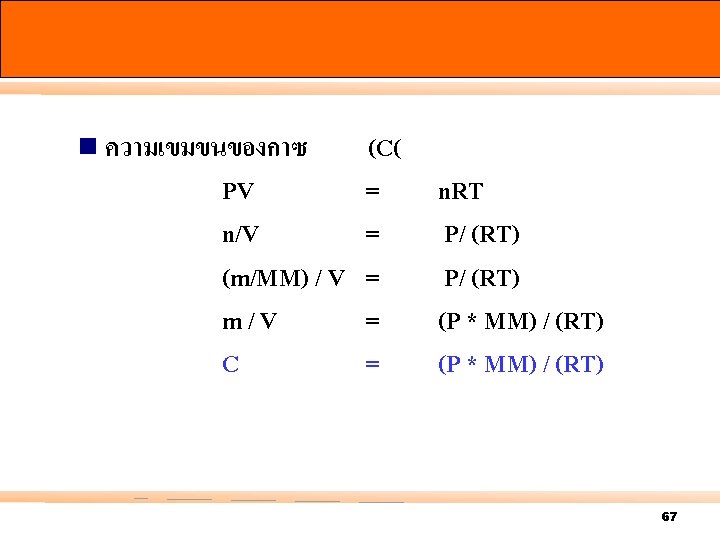 ความเขมขนของกาซ (C(

PV = nRT

n/V = P/ (RT)

(m/MM) / V = P/ (RT)

m / V = (P * MM) / (RT)

C = (P * MM) / (RT)

67